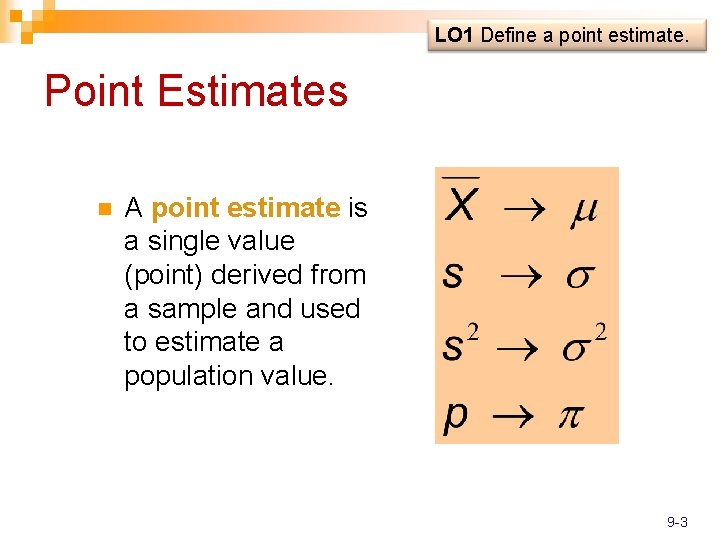 LO1 Define a point estimate.

Point Estimates

A point estimate is a single value (point) derived from a sample and used to estimate a population value.

$\overline{X} \rightarrow \mu$

$s \rightarrow \sigma$

$s^2 \rightarrow \sigma^2$

$p \rightarrow \pi$

9-3